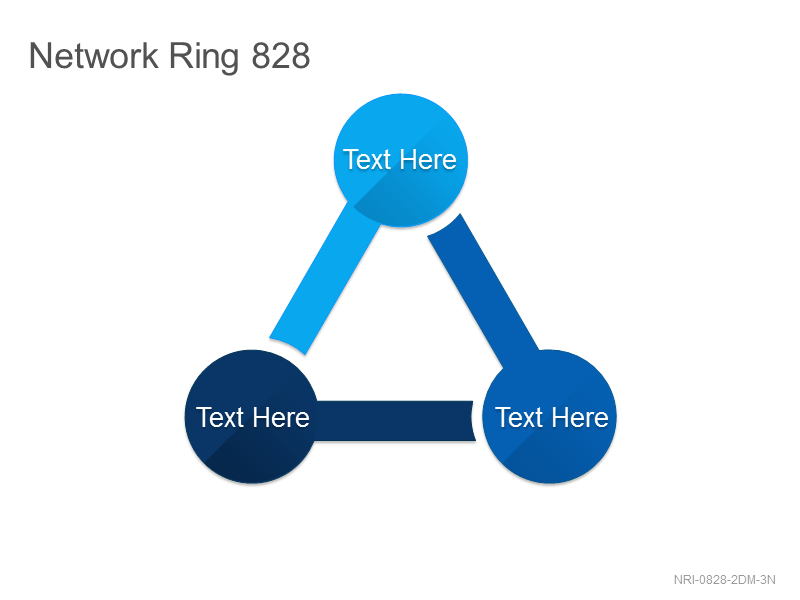 Network Ring 828

Text Here

Text Here

Text Here

NRI-0828-2DM-3N